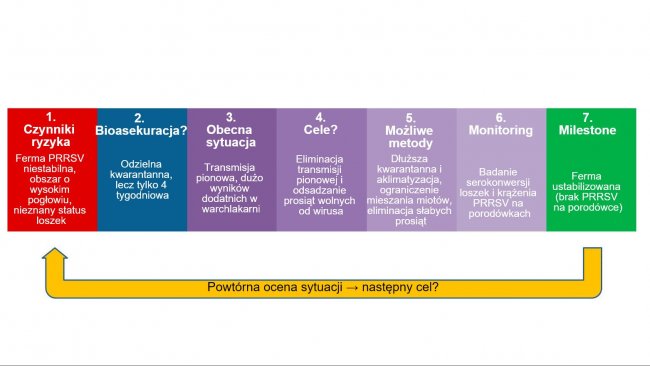 1. Czynniki ryzyka

Ferma PRRSV niestabilna, obszar o wysokim pogłowiu, nieznany status loszek

2. Bioasekuracja?

Odzielna kwarantanna, lecz tylko 4 tygodniowa

3. Obecna sytuacja

Transmisja pionowa, dużo wyników dodatnich w warchlakarni

4. Cele?

Eliminacja transmisji pionowej i odsadzanie prosiąt wolnych od wirusa

5. Możliwe metody

Dłuższa kwarantanna i aklimatyzacja, ograniczenie mieszania miotów, eliminacja słabych prosiąt

6. Monitoring

Badanie serokonwersji loszek i krążenia PRRSV na porodówkach

7. Milestone

Ferma ustabilizowana (brak PRRSV na porodówce)

Powtórna ocena sytuacji → następny cel?